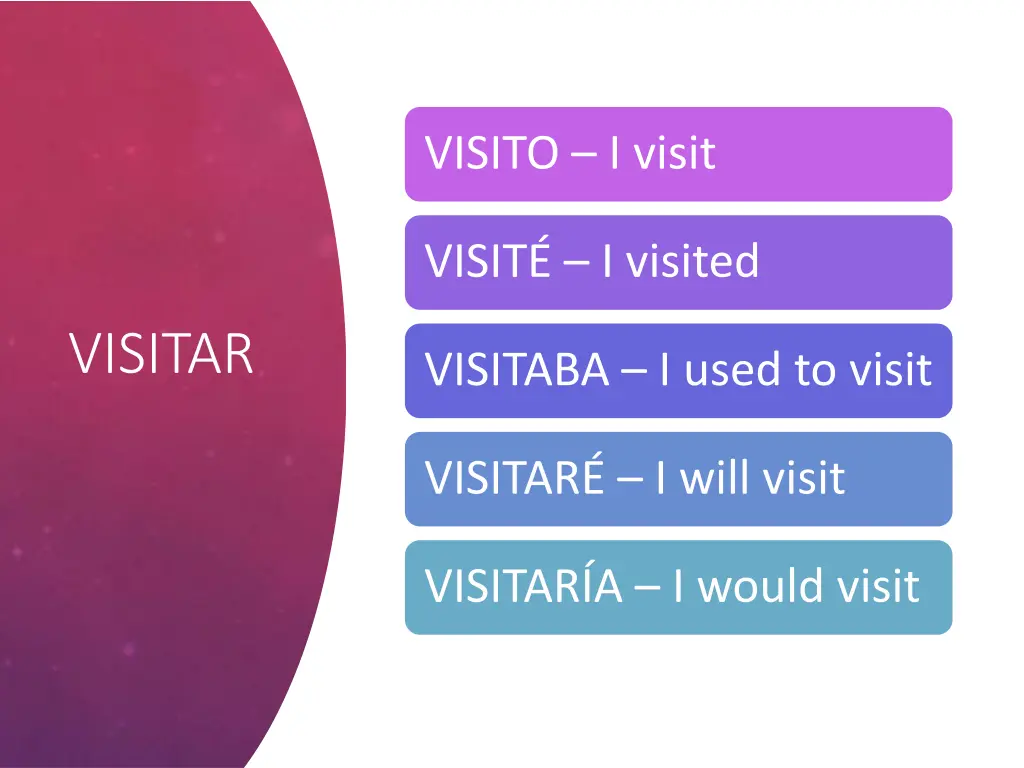 VISITAR

VISITO – I visit

VISITÉ – I visited

VISITABA – I used to visit

VISITARÉ – I will visit

VISITARÍA – I would visit